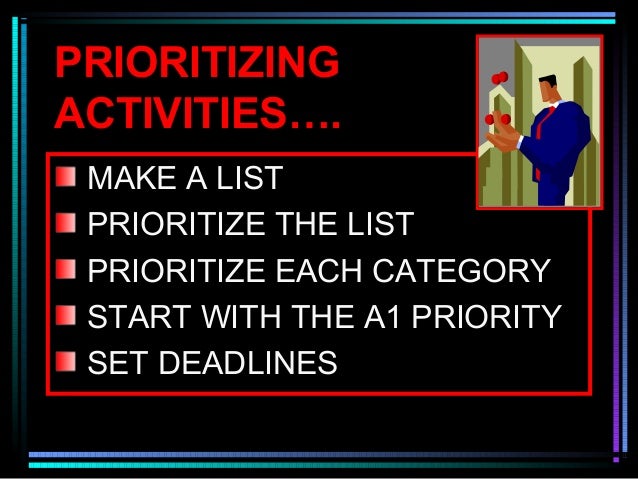 PRIORITIZING ACTIVITIES….

MAKE A LIST
PRIORITIZE THE LIST
PRIORITIZE EACH CATEGORY
START WITH THE A1 PRIORITY
SET DEADLINES